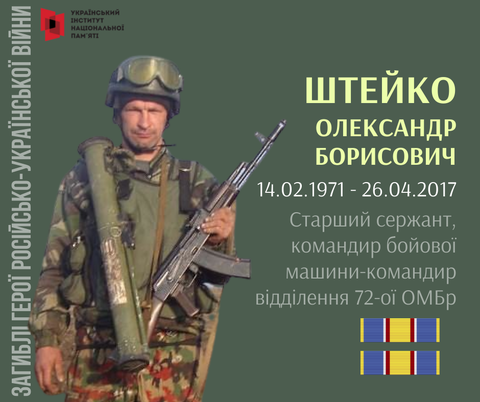 ЗАГИБЛІ ГЕРОЇ РОСІЙСЬКО-УКРАЇНСЬКОЇ ВІЙНИ

УКРАЇНСЬКИЙ ІНСТИТУТ НАЦІОНАЛЬНОЇ ПАМ'ЯТІ

ШТЕЙКО
ОЛЕКСАНДР
БОРИСОВИЧ

14.02.1971 - 26.04.2017

Старший сержант, командир бойової машини-командир відділення 72-ої ОМБр